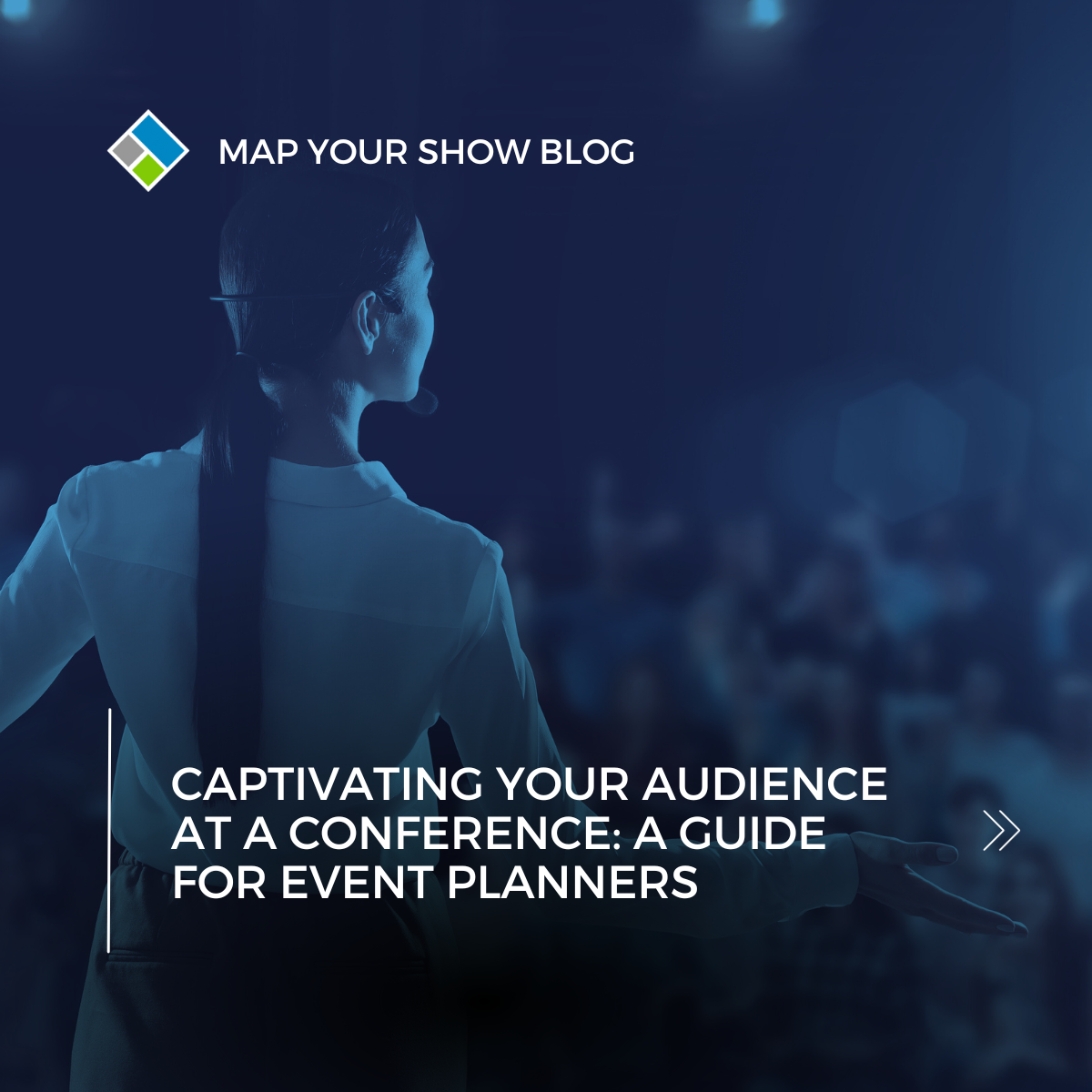 MAP YOUR SHOW BLOG

CAPTIVATING YOUR AUDIENCE AT A CONFERENCE: A GUIDE FOR EVENT PLANNERS